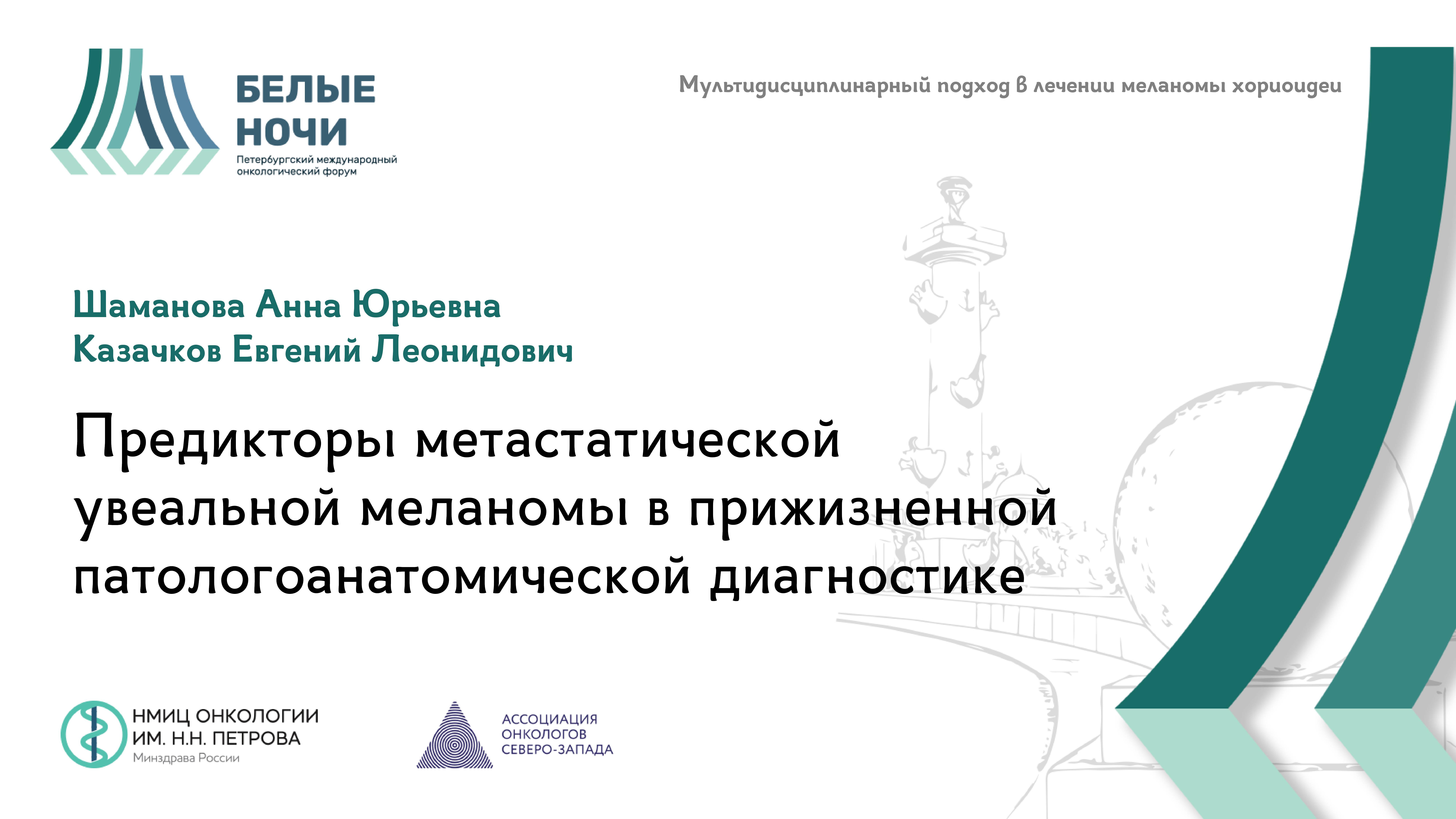 БЕЛЫЕ НОЧИ
Петербургский международный онкологический форум

Мультидисциплинарный подход в лечении меланомы хориоидеи

Шаманова Анна Юрьевна
Казачков Евгений Леонидович

Предикторы метастатической увеальной меланомы в прижизненной патологоанатомической диагностике

НМИЦ ОНКОЛОГИИ ИМ. Н.Н. ПЕТРОВА
Минздрава России

АССОЦИАЦИЯ ОНКОЛОГОВ СЕВЕРО-ЗАПАДА